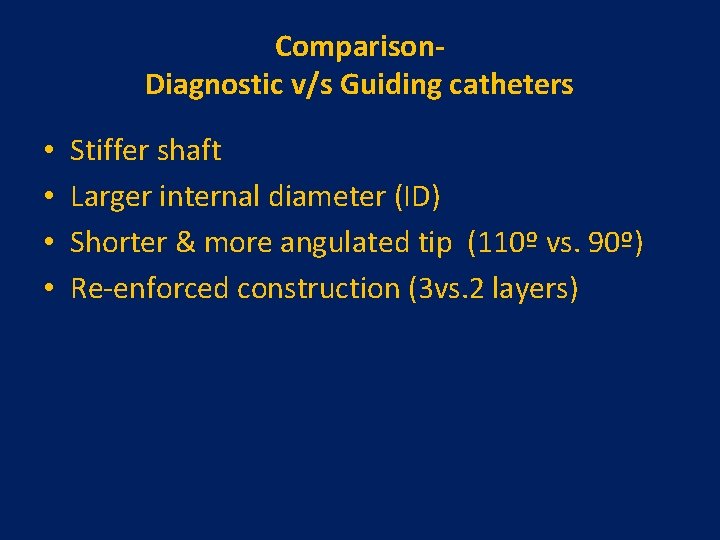 Comparison-
Diagnostic v/s Guiding catheters

• Stiffer shaft
• Larger internal diameter (ID)
• Shorter & more angulated tip (110º vs. 90º)
• Re-enforced construction (3vs.2 layers)